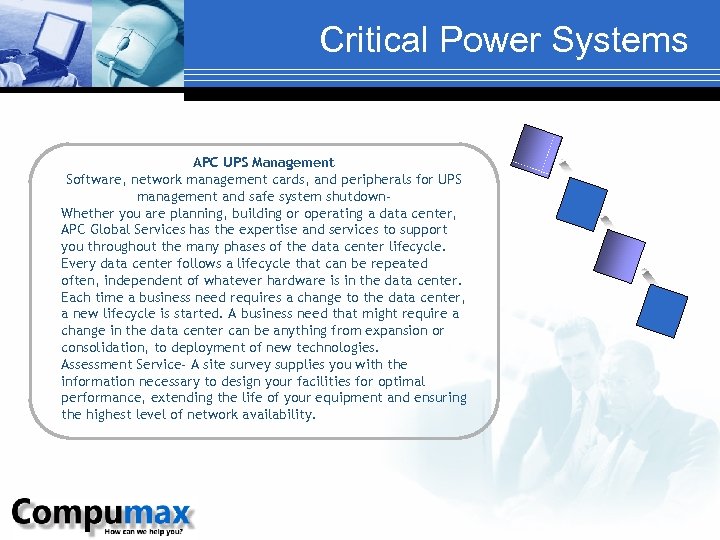 Critical Power Systems

APC UPS Management
Software, network management cards, and peripherals for UPS management and safe system shutdown-
Whether you are planning, building or operating a data center, APC Global Services has the expertise and services to support you throughout the many phases of the data center lifecycle. Every data center follows a lifecycle that can be repeated often, independent of whatever hardware is in the data center. Each time a business need requires a change to the data center, a new lifecycle is started. A business need that might require a change in the data center can be anything from expansion or consolidation, to deployment of new technologies.
Assessment Service- A site survey supplies you with the information necessary to design your facilities for optimal performance, extending the life of your equipment and ensuring the highest level of network availability.

Compumax
How can we help you?